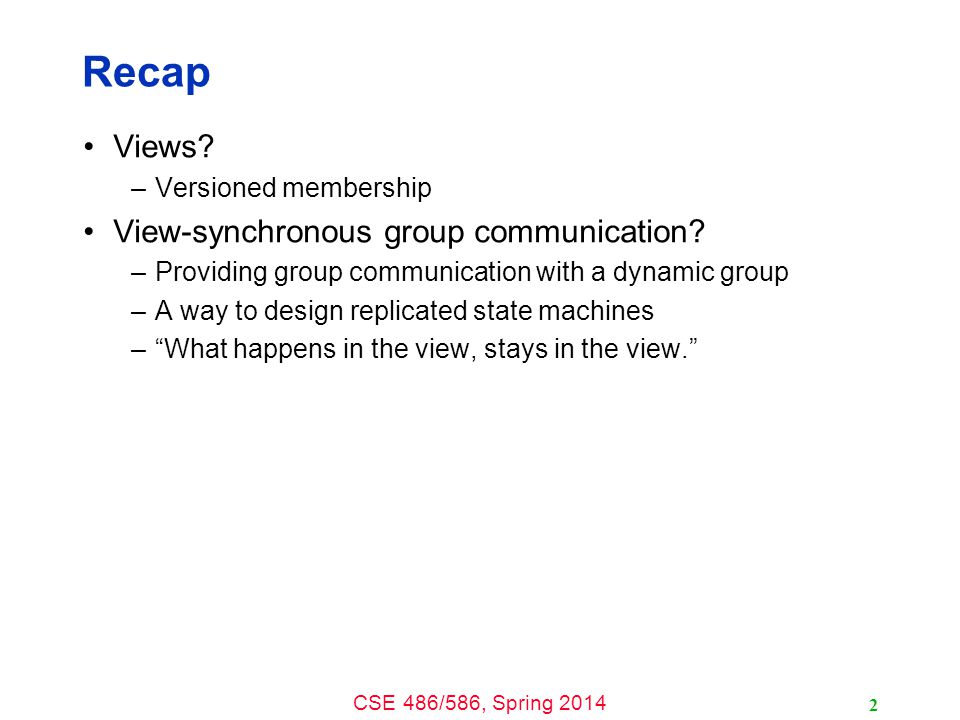 Recap

• Views?
– Versioned membership
• View-synchronous group communication?
– Providing group communication with a dynamic group
– A way to design replicated state machines
– “What happens in the view, stays in the view.”

CSE 486/586, Spring 2014

2